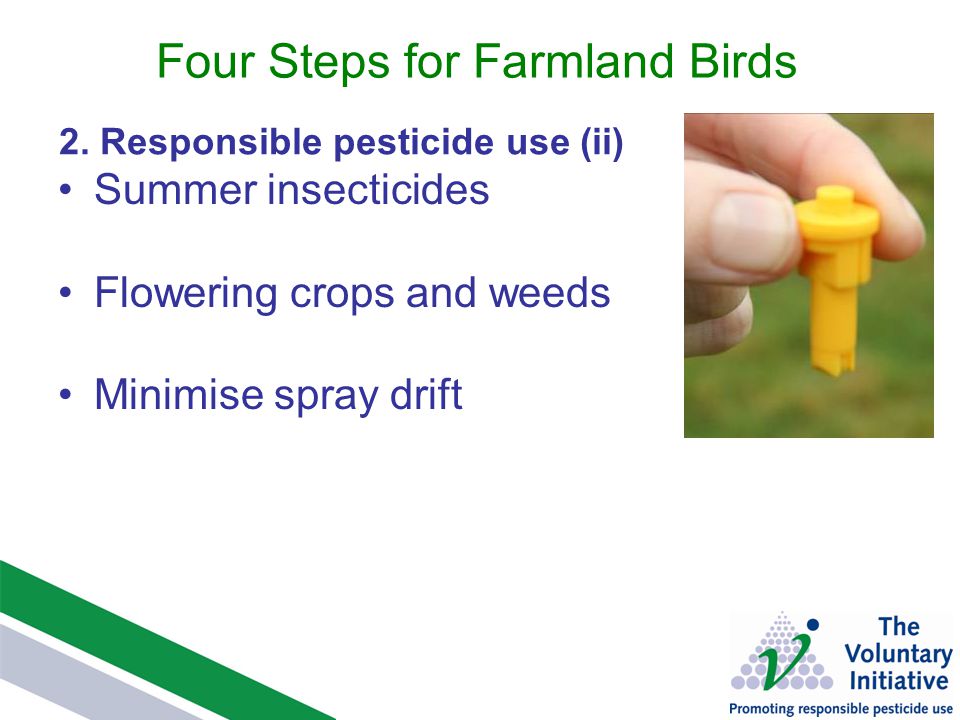 Four Steps for Farmland Birds

2. Responsible pesticide use (ii)

• Summer insecticides

• Flowering crops and weeds

• Minimise spray drift

The Voluntary Initiative
Promoting responsible pesticide use